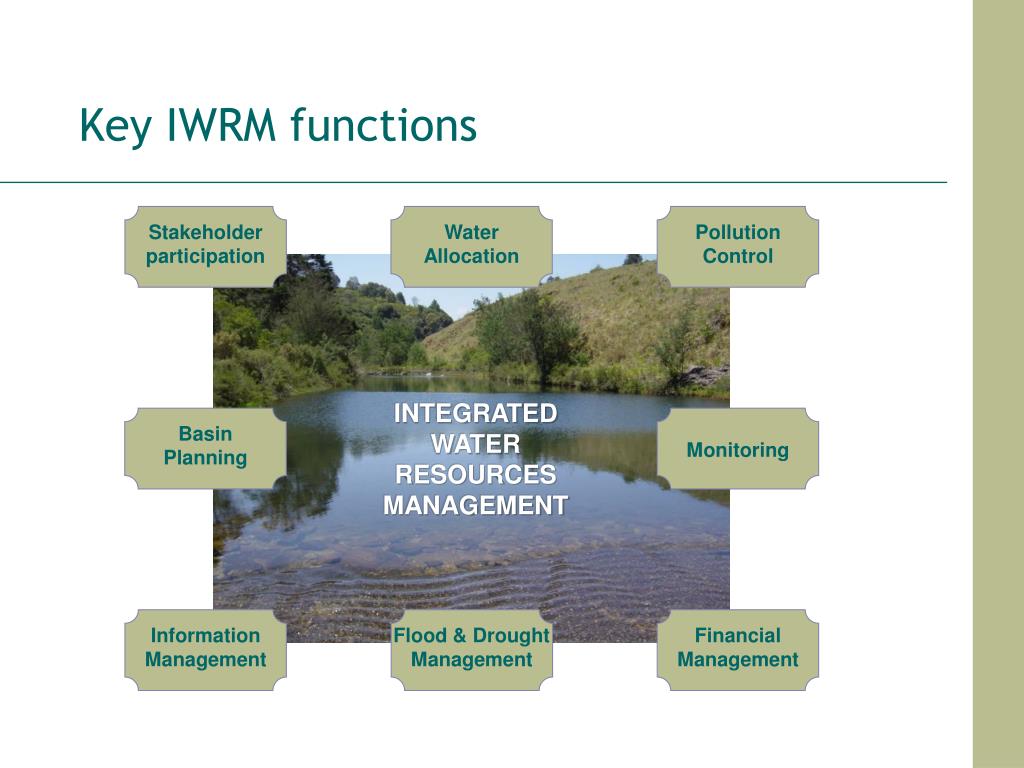 Key IWRM functions

Stakeholder participation

Water Allocation

Pollution Control

Basin Planning

INTEGRATED WATER RESOURCES MANAGEMENT

Monitoring

Information Management

Flood & Drought Management

Financial Management